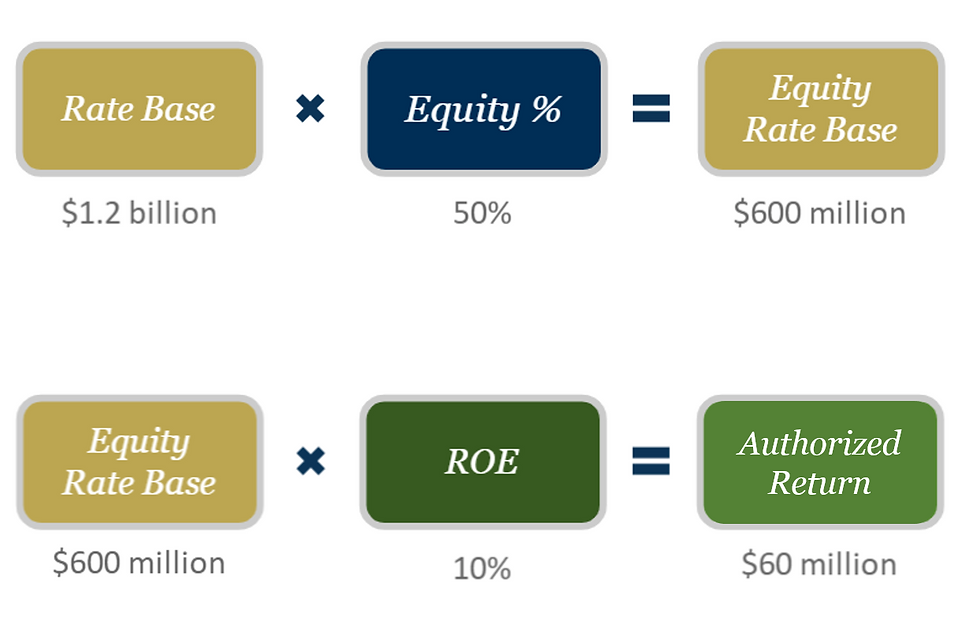 Rate Base × Equity % = Equity Rate Base

\$1.2 billion 50% \$600 million

Equity Rate Base × ROE = Authorized Return

\$600 million 10% \$60 million